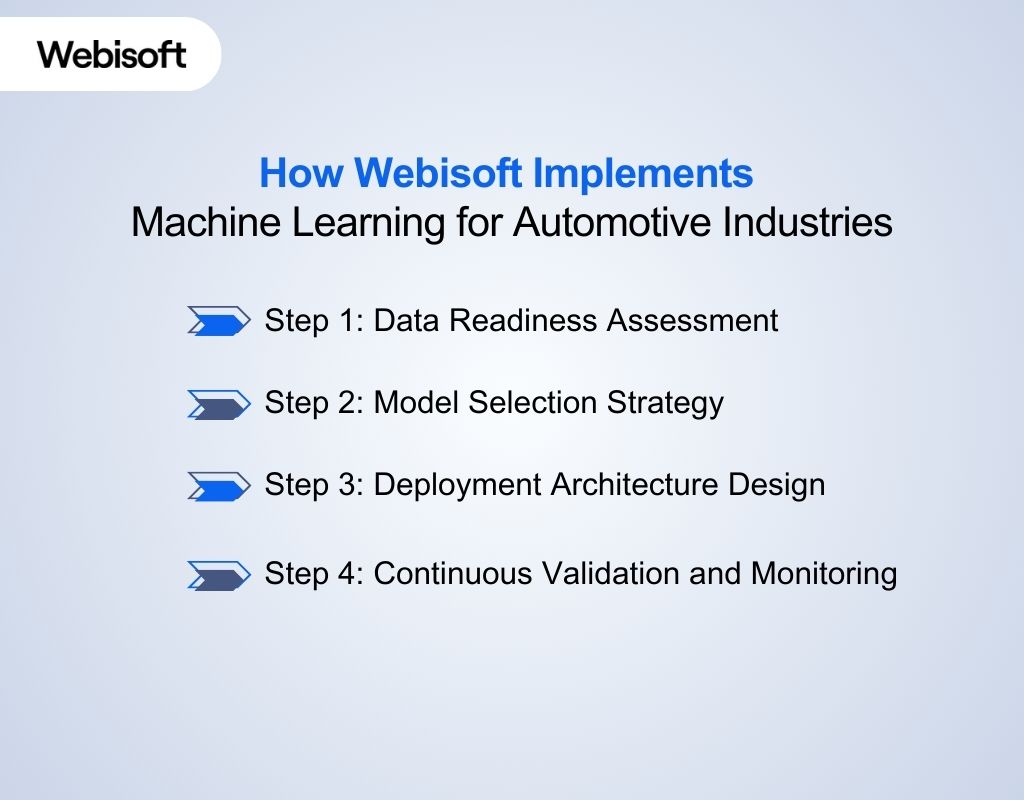 Webisoft

How Webisoft Implements
Machine Learning for Automotive Industries

Step 1: Data Readiness Assessment

Step 2: Model Selection Strategy

Step 3: Deployment Architecture Design

Step 4: Continuous Validation and Monitoring